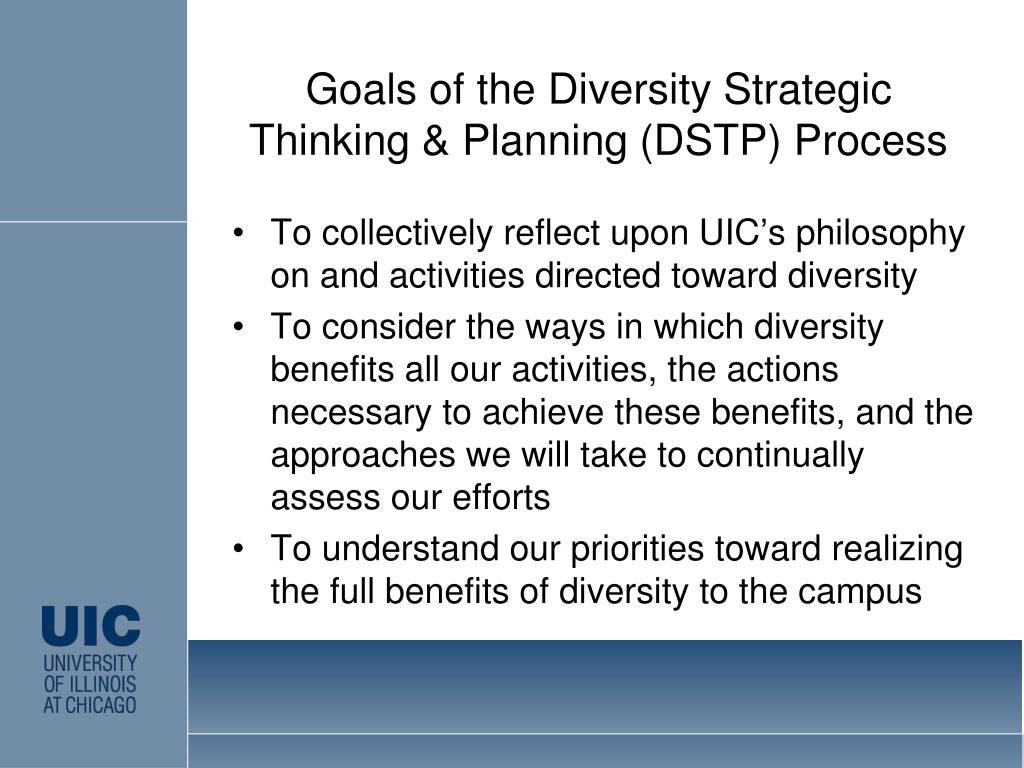 Goals of the Diversity Strategic Thinking & Planning (DSTP) Process

• To collectively reflect upon UIC’s philosophy on and activities directed toward diversity
• To consider the ways in which diversity benefits all our activities, the actions necessary to achieve these benefits, and the approaches we will take to continually assess our efforts
• To understand our priorities toward realizing the full benefits of diversity to the campus

UIC
UNIVERSITY OF ILLINOIS AT CHICAGO